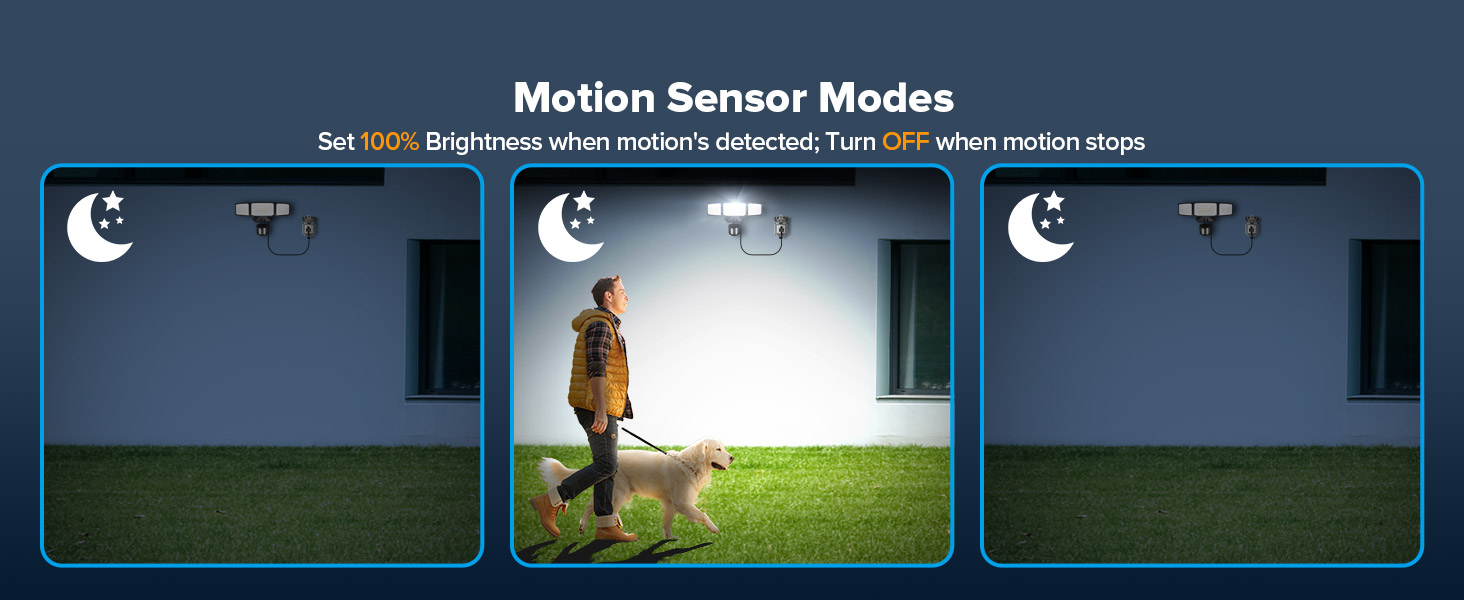 Motion Sensor Modes

Set 100% Brightness when motion's detected; Turn OFF when motion stops